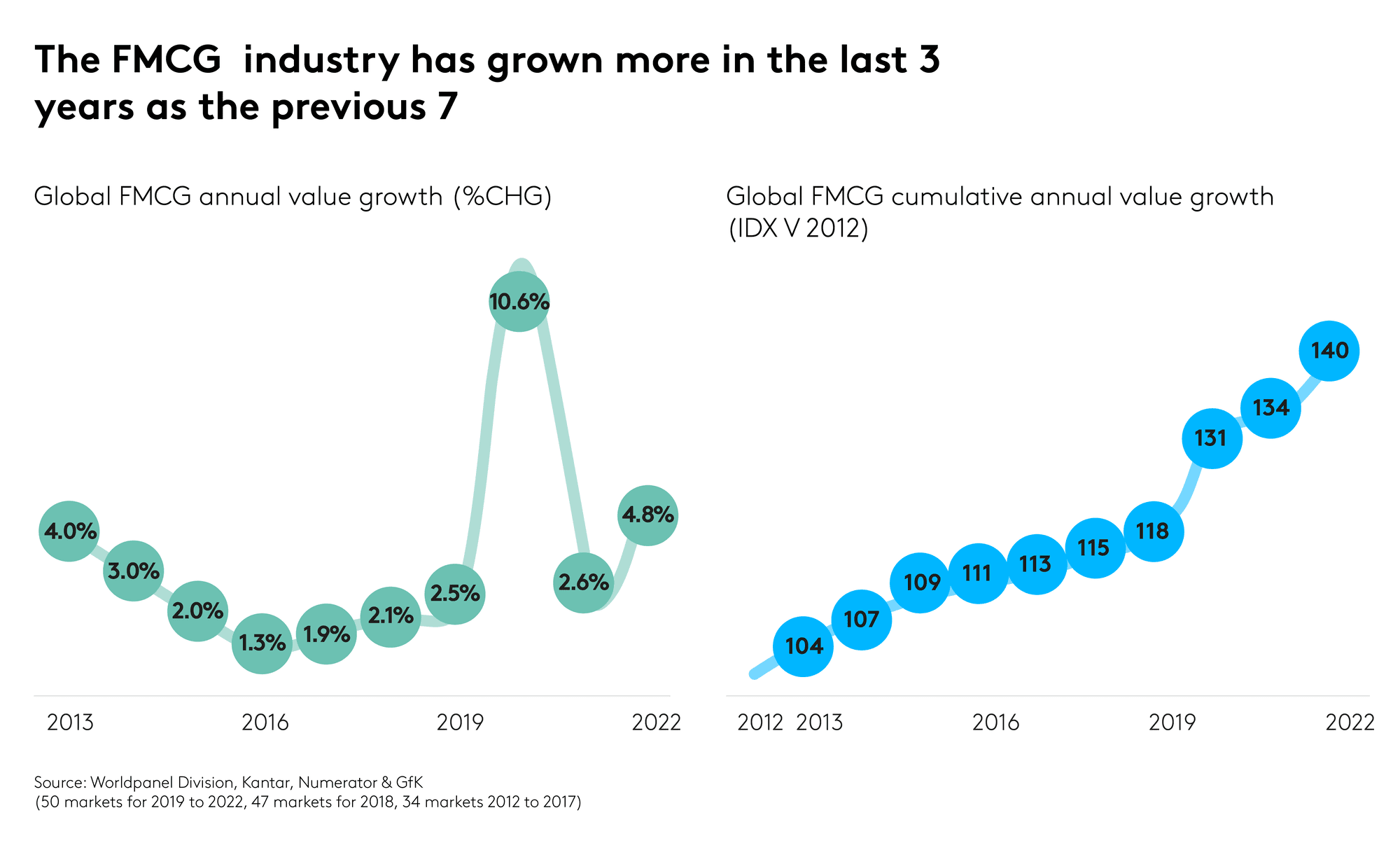 The FMCG industry has grown more in the last 3 years as the previous 7

Global FMCG annual value growth (%CHG)

4.0%
3.0%
2.0%
1.3%
1.9%
2.1%
2.5%
10.6%
2.6%
4.8%

2013
2016
2019
2022

Global FMCG cumulative annual value growth (IDX V 2012)

104
107
109
111
113
115
118
131
134
140

2012
2013
2016
2019
2022

Source: Worldpanel Division, Kantar, Numerator & GfK
(50 markets for 2019 to 2022, 47 markets for 2018, 34 markets 2012 to 2017)